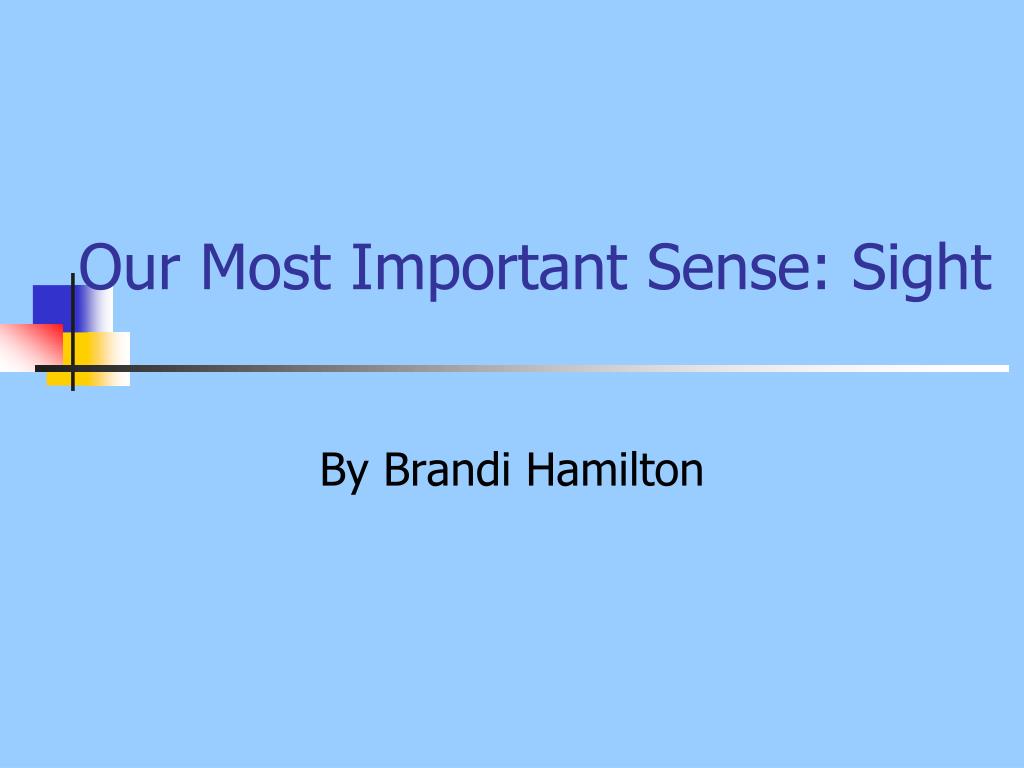 Our Most Important Sense: Sight

By Brandi Hamilton